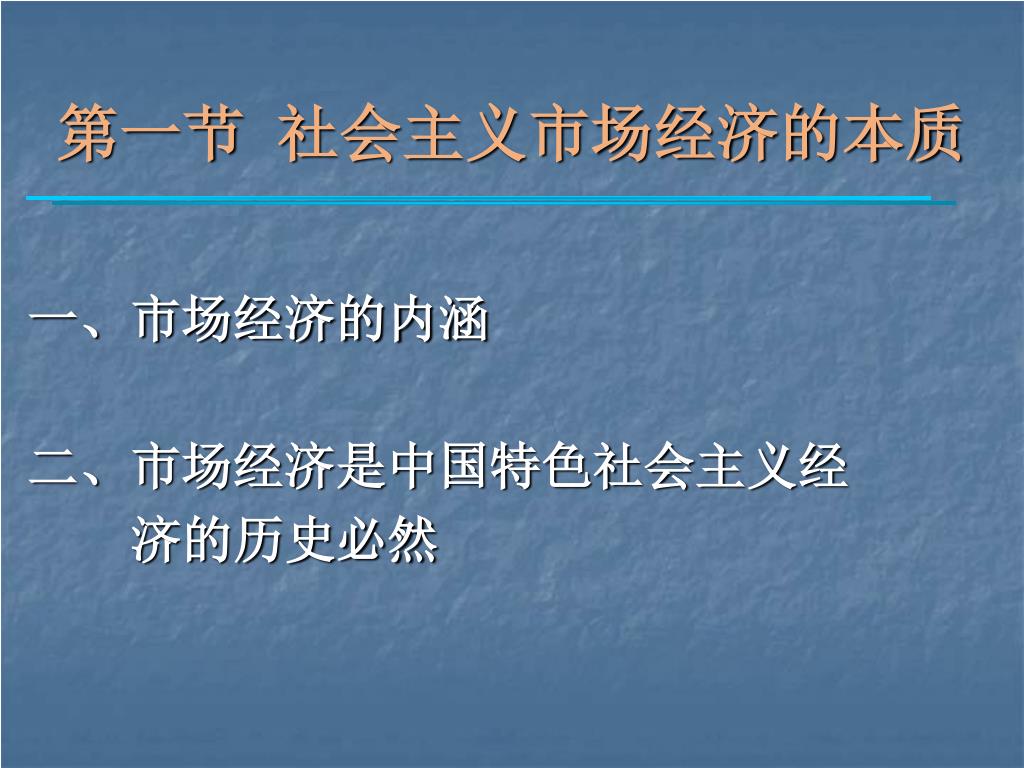 第一节 社会主义市场经济的本质

一、市场经济的内涵

二、市场经济是中国特色社会主义经济的历史必然